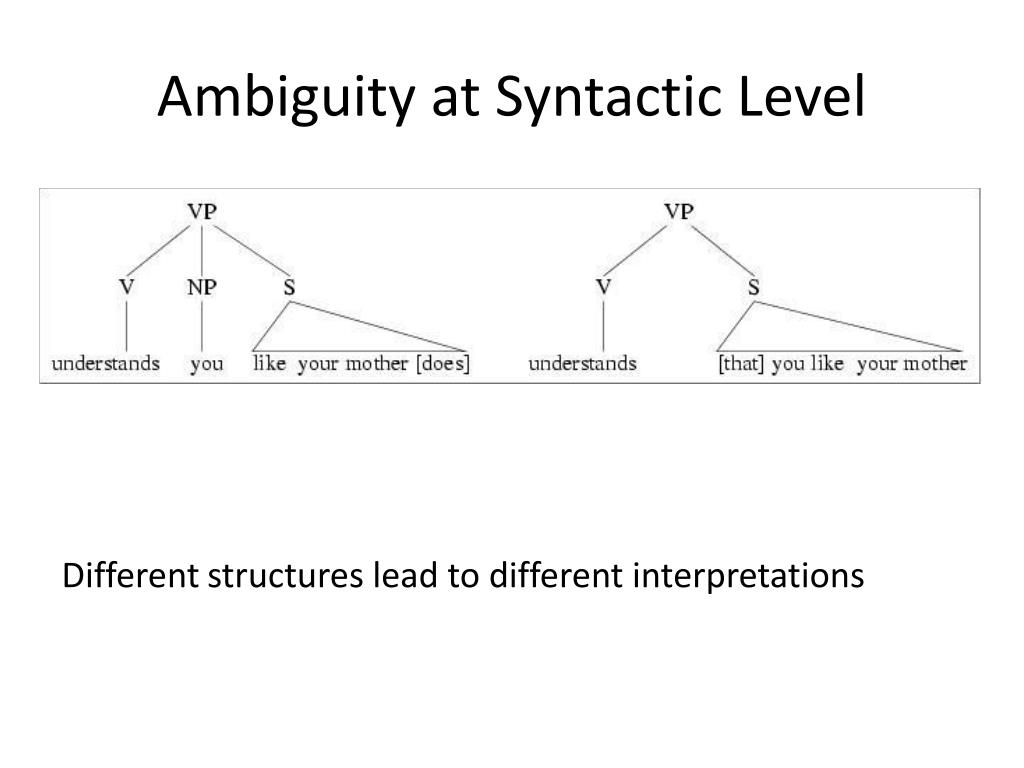 Ambiguity at Syntactic Level

VP

V NP S

understands you like your mother [does]

VP

V S

understands [that] you like your mother

Different structures lead to different interpretations